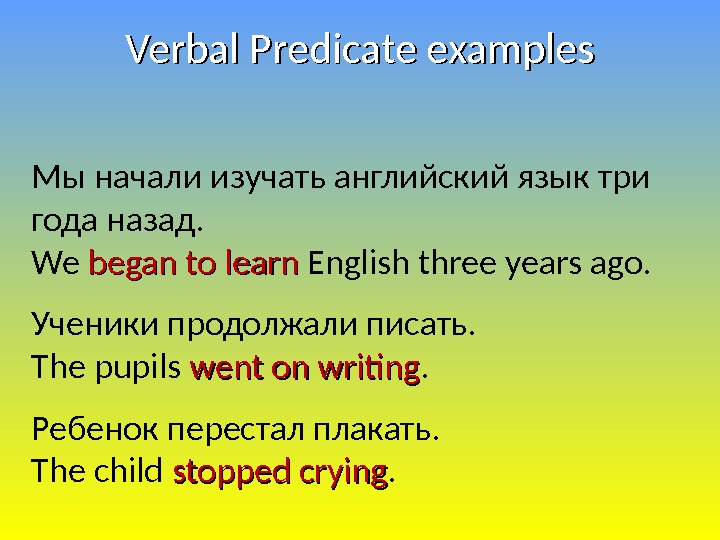 Verbal Predicate examples

Мы начали изучать английский язык три года назад.
We began to learn English three years ago.

Ученики продолжали писать.
The pupils went on writing.

Ребенок перестал плакать.
The child stopped crying.